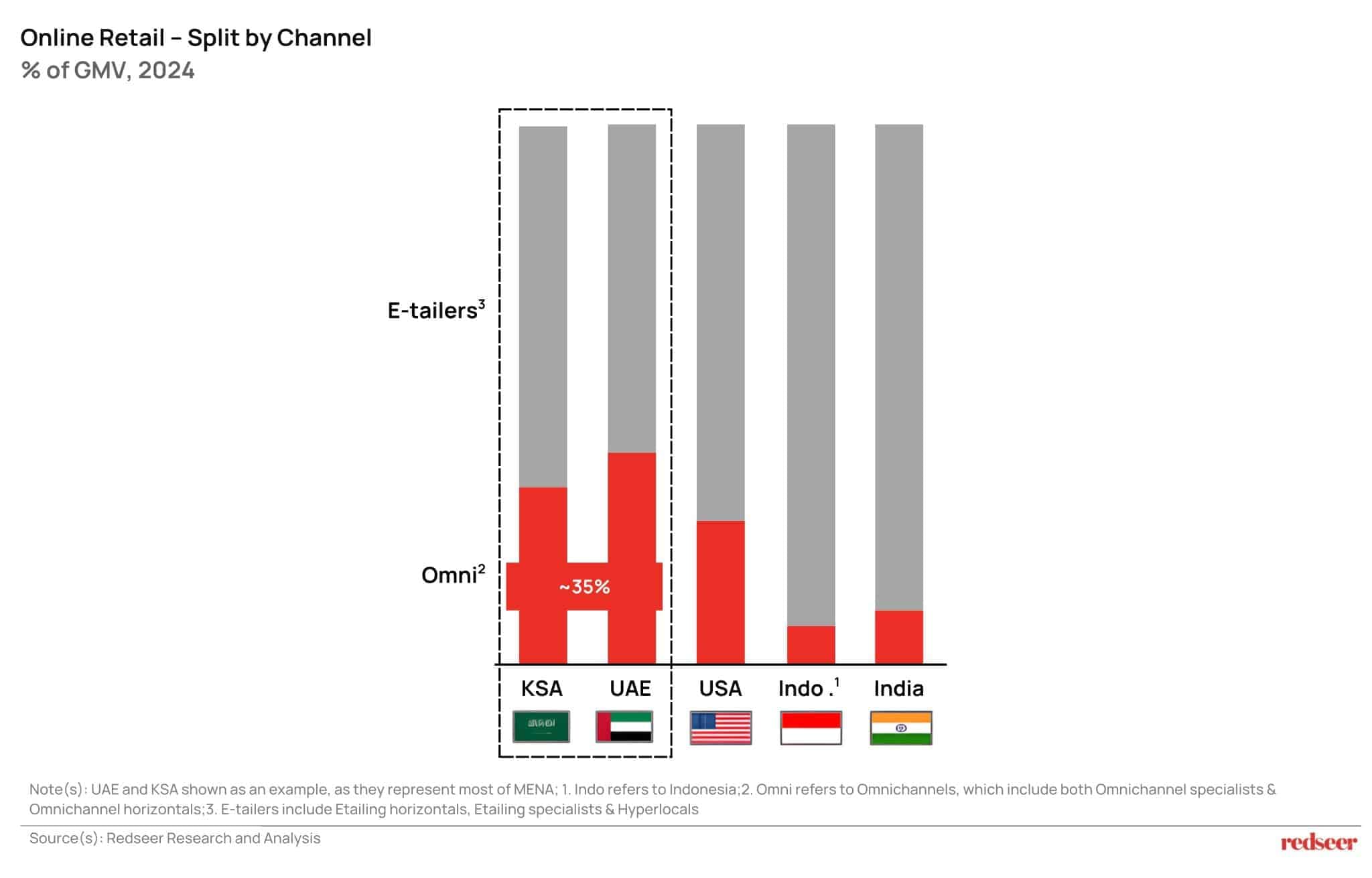 Online Retail – Split by Channel
% of GMV, 2024

E-tailers$^3$

Omni$^2$

~35%

KSA UAE USA Indo .$^1$ India

Note(s): UAE and KSA shown as an example, as they represent most of MENA; 1. Indo refers to Indonesia;2. Omni refers to Omnichannels, which include both Omnichannel specialists & Omnichannel horizontals;3. E-tailers include Etailing horizontals, Etailing specialists & Hyperlocals

Source(s): Redseer Research and Analysis

redseer